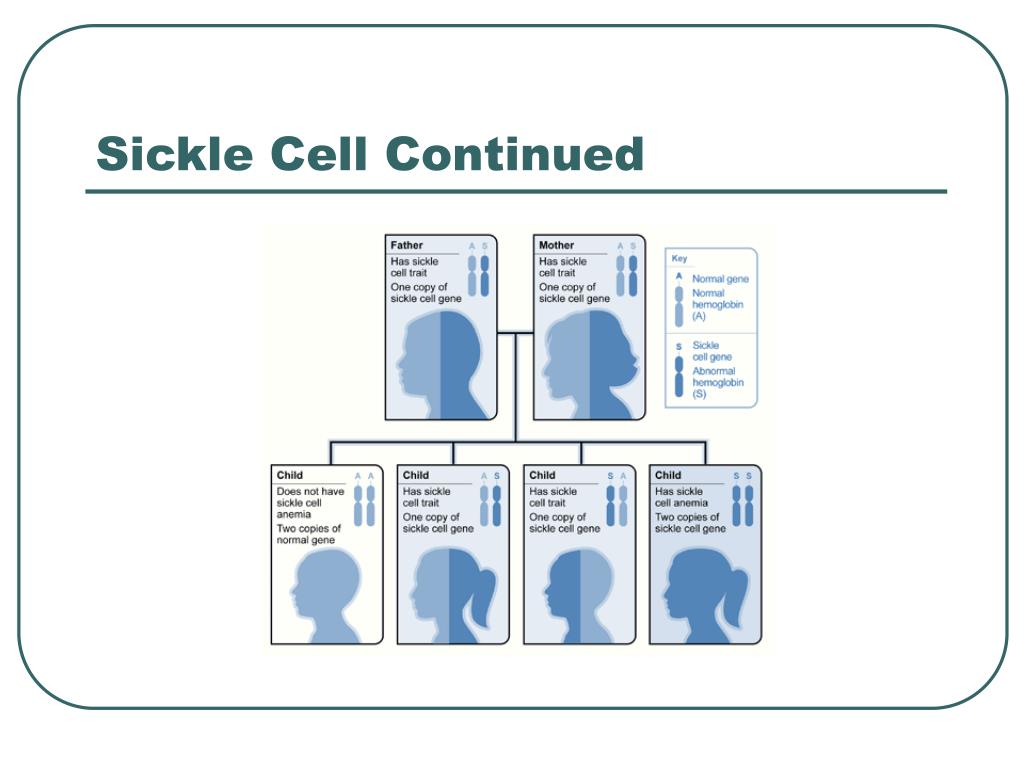 Sickle Cell Continued

Father
A S
Has sickle cell trait
One copy of sickle cell gene

Mother
A S
Has sickle cell trait
One copy of sickle cell gene

Key
A Normal gene
Normal hemoglobin (A)
S Sickle cell gene
Abnormal hemoglobin (S)

Child
A A
Does not have sickle cell anemia
Two copies of normal gene

Child
A S
Has sickle cell trait
One copy of sickle cell gene

Child
S A
Has sickle cell trait
One copy of sickle cell gene

Child
S S
Has sickle cell anemia
Two copies of sickle cell gene